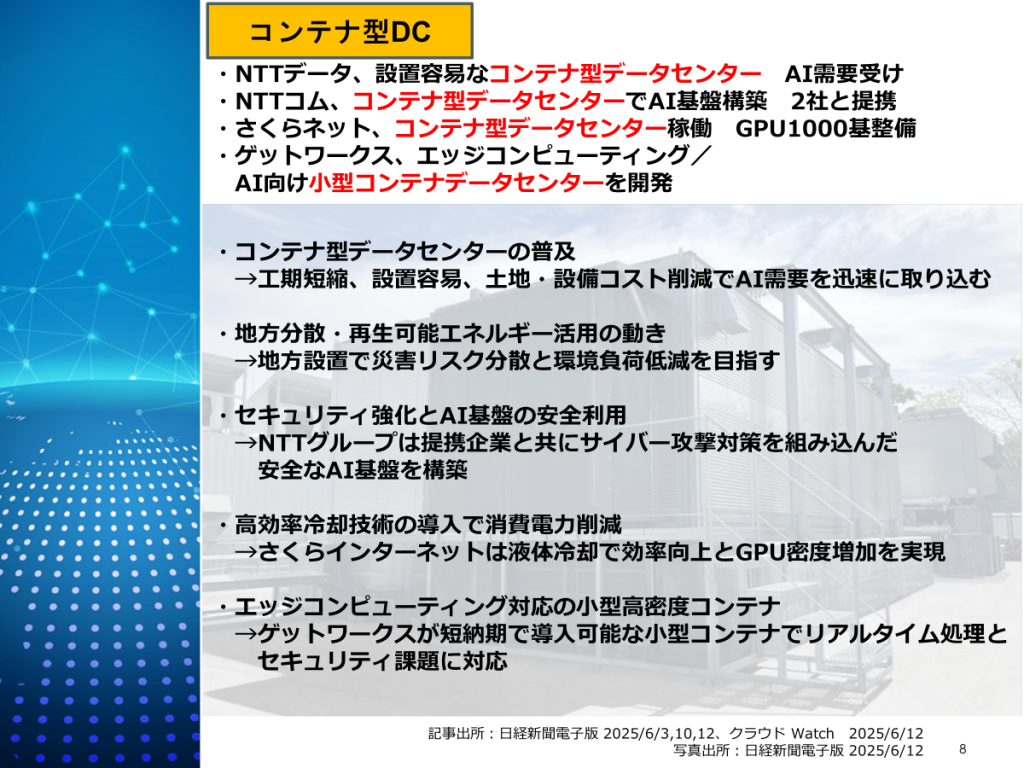 コンテナ型DC

・NTTデータ、設置容易なコンテナ型データセンター　AI需要受け
・NTTコム、コンテナ型データセンターでAI基盤構築　2社と提携
・さくらネット、コンテナ型データセンター稼働　GPU1000基整備
・ゲットワークス、エッジコンピューティング／AI向け小型コンテナデータセンターを開発

・コンテナ型データセンターの普及
→工期短縮、設置容易、土地・設備コスト削減でAI需要を迅速に取り込む

・地方分散・再生可能エネルギー活用の動き
→地方設置で災害リスク分散と環境負荷低減を目指す

・セキュリティ強化とAI基盤の安全利用
→NTTグループは提携企業と共にサイバー攻撃対策を組み込んだ安全なAI基盤を構築

・高効率冷却技術の導入で消費電力削減
→さくらインターネットは液体冷却で効率向上とGPU密度増加を実現

・エッジコンピューティング対応の小型高密度コンテナ
→ゲットワークスが短納期で導入可能な小型コンテナでリアルタイム処理とセキュリティ課題に対応

記事出所：日経新聞電子版 2025/6/3,10,12、クラウド Watch　2025/6/12
写真出所：日経新聞電子版 2025/6/12

8